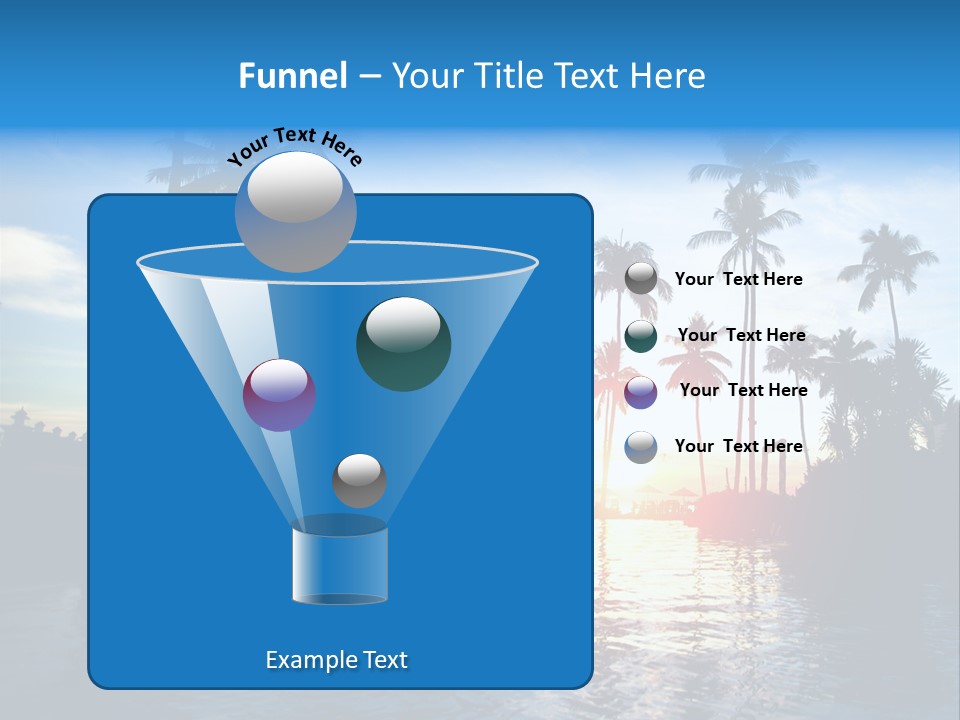 Funnel – Your Title Text Here

Your Text Here

Your Text Here

Your Text Here

Your Text Here

Your Text Here

Example Text